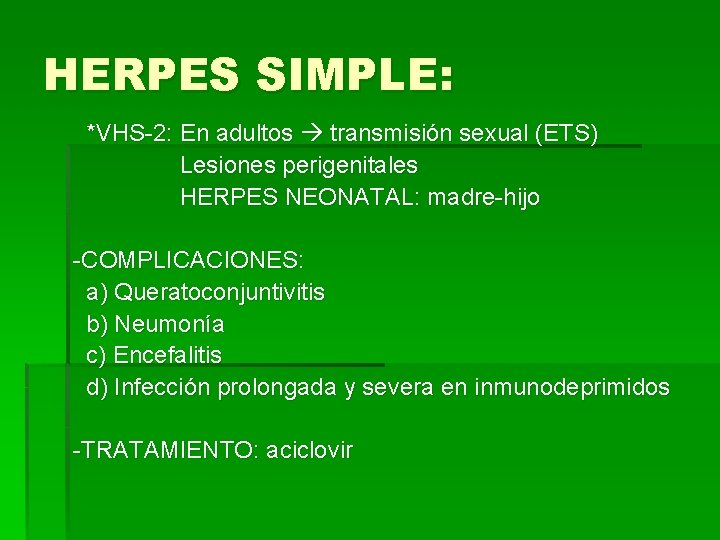 HERPES SIMPLE:

*VHS-2: En adultos → transmisión sexual (ETS)
Lesiones perigenitales
HERPES NEONATAL: madre-hijo

-COMPLICACIONES:
a) Queratoconjuntivitis
b) Neumonía
c) Encefalitis
d) Infección prolongada y severa en inmunodeprimidos

-TRATAMIENTO: aciclovir